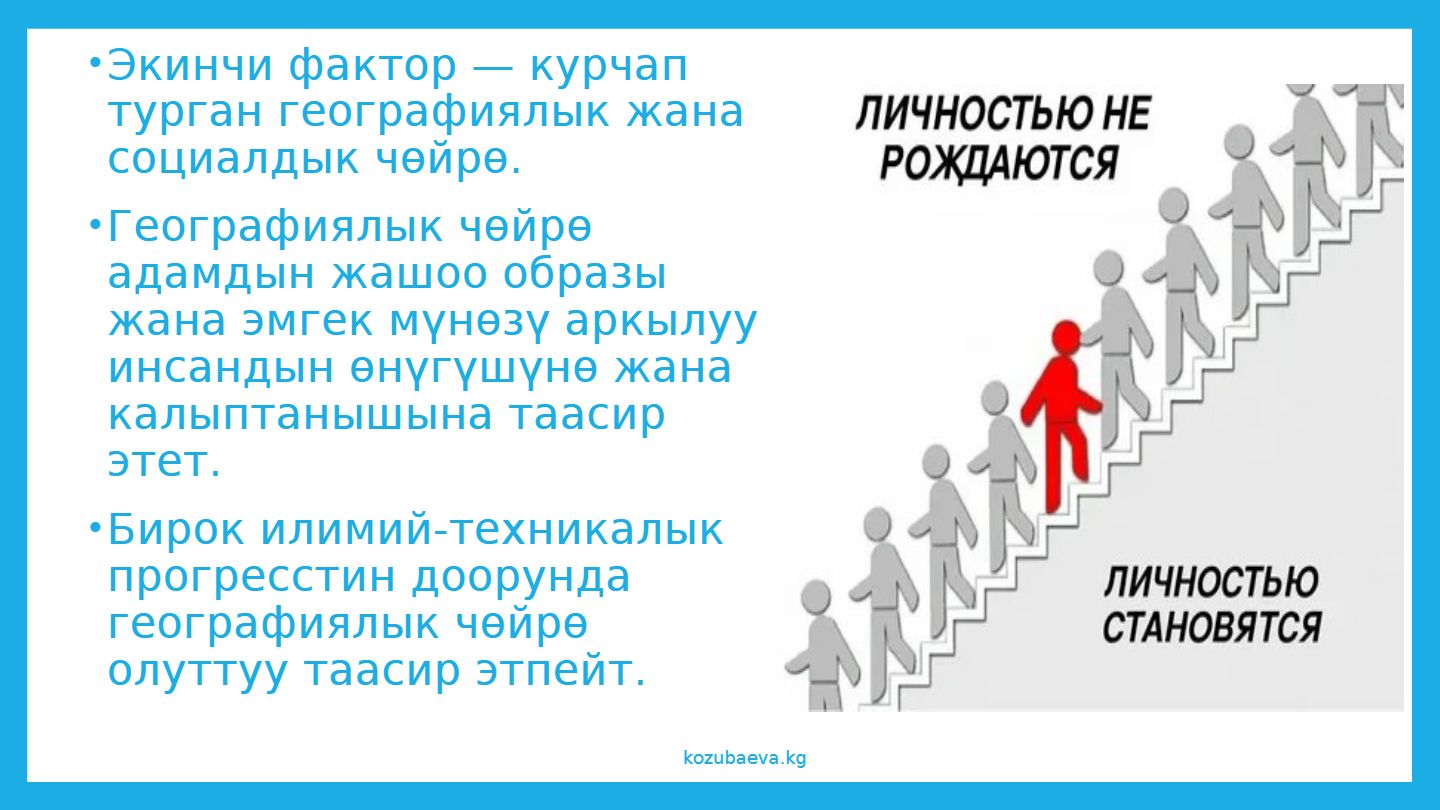 • Экинчи фактор — курчап турган географиялык жана социалдык чөйрө.

• Географиялык чөйрө адамдын жашоо образы жана эмгек мүнөзү аркылуу инсандын өнүгүшүнө жана калыптанышына таасир этет.

• Бирок илимий-техникалык прогресстин доорунда географиялык чөйрө олуттуу таасир этпейт.

ЛИЧНОСТЬЮ НЕ РОЖДАЮТСЯ

ЛИЧНОСТЬЮ СТАНОВЯТСЯ

kozubaeva.kg